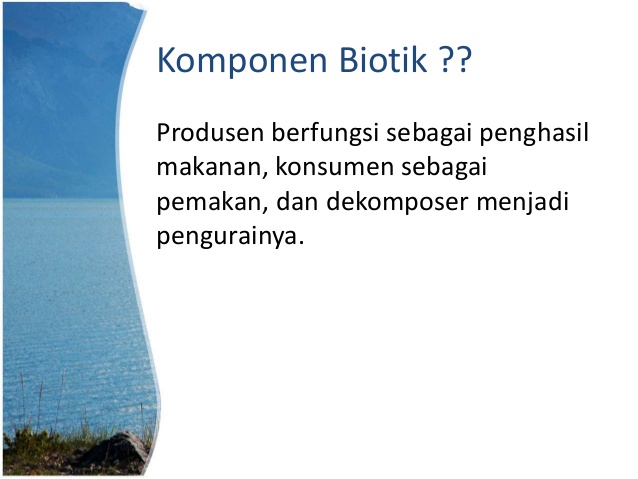 Komponen Biotik ??

Produsen berfungsi sebagai penghasil makanan, konsumen sebagai pemakan, dan dekomposer menjadi pengurainya.